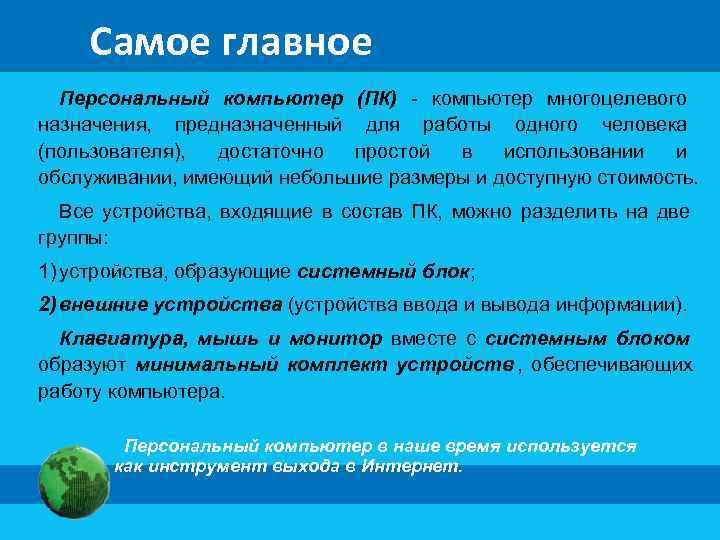 Самое главное

Персональный компьютер (ПК) - компьютер многоцелевого назначения, предназначенный для работы одного человека (пользователя), достаточно простой в использовании и обслуживании, имеющий небольшие размеры и доступную стоимость.

Все устройства, входящие в состав ПК, можно разделить на две группы:

1) устройства, образующие системный блок;

2) внешние устройства (устройства ввода и вывода информации).

Клавиатура, мышь и монитор вместе с системным блоком образуют минимальный комплект устройств, обеспечивающих работу компьютера.

Персональный компьютер в наше время используется как инструмент выхода в Интернет.